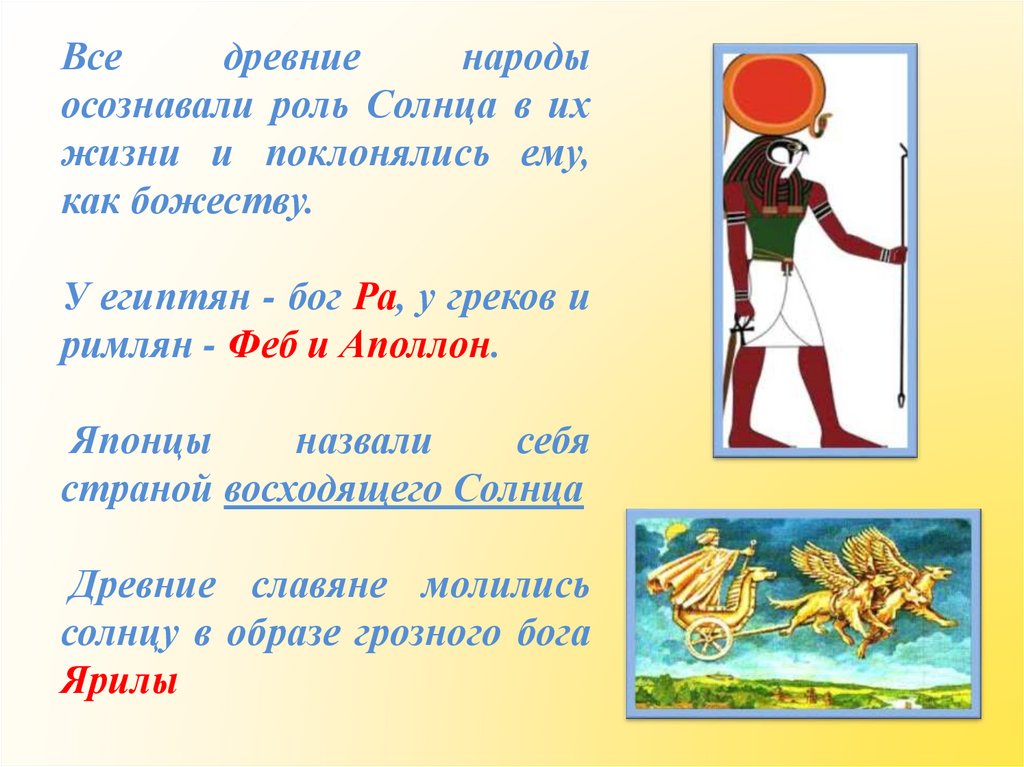 Все древние народы осознавали роль Солнца в их жизни и поклонялись ему, как божеству.

У египтян - бог Ра, у греков и римлян - Феб и Аполлон.

Японцы назвали себя страной восходящего Солнца

Древние славяне молились солнцу в образе грозного бога Ярилы